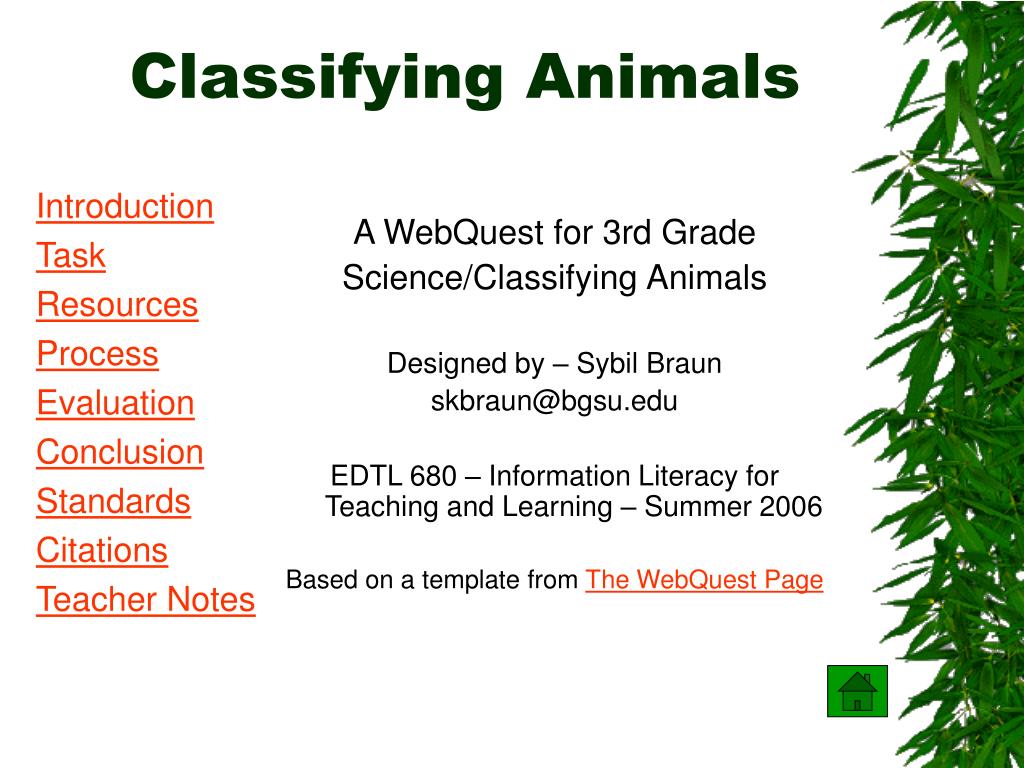 Classifying Animals

Introduction
Task
Resources
Process
Evaluation
Conclusion
Standards
Citations
Teacher Notes

A WebQuest for 3rd Grade Science/Classifying Animals

Designed by – Sybil Braun
skbraun@bgsu.edu

EDTL 680 – Information Literacy for Teaching and Learning – Summer 2006

Based on a template from The WebQuest Page